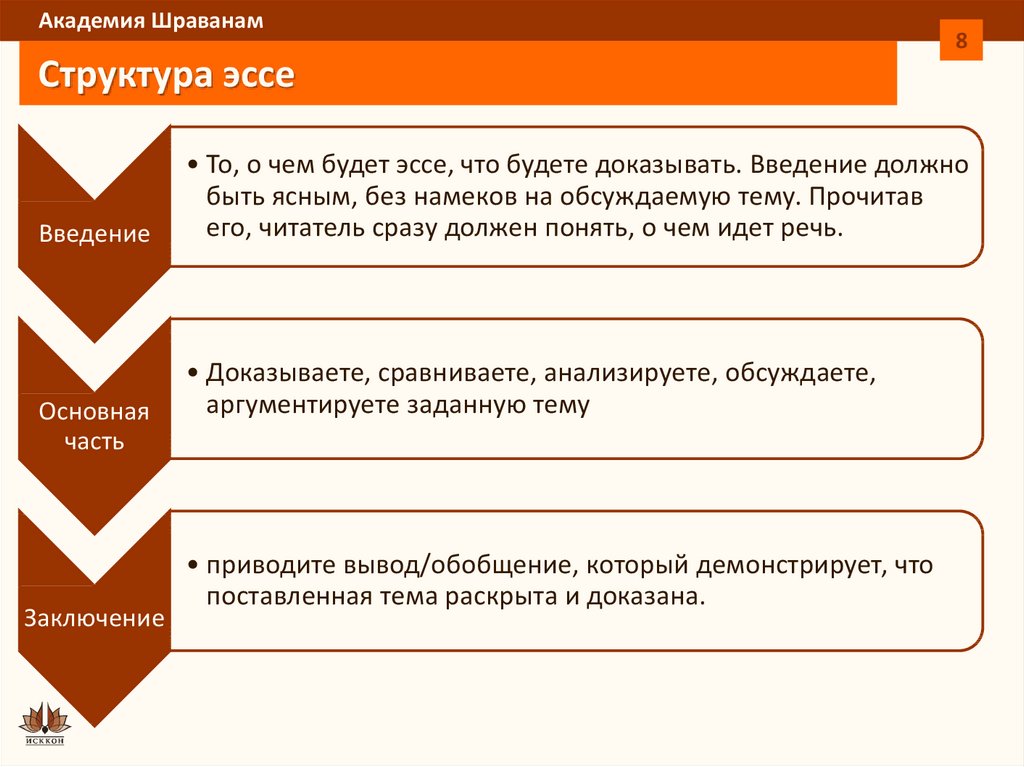 Академия Шраванам

8

Структура эссе

Введение

• То, о чем будет эссе, что будете доказывать. Введение должно быть ясным, без намеков на обсуждаемую тему. Прочитав его, читатель сразу должен понять, о чем идет речь.

Основная часть

• Доказываете, сравниваете, анализируете, обсуждаете, аргументируете заданную тему

Заключение

• приводите вывод/обобщение, который демонстрирует, что поставленная тема раскрыта и доказана.

ИСККОН